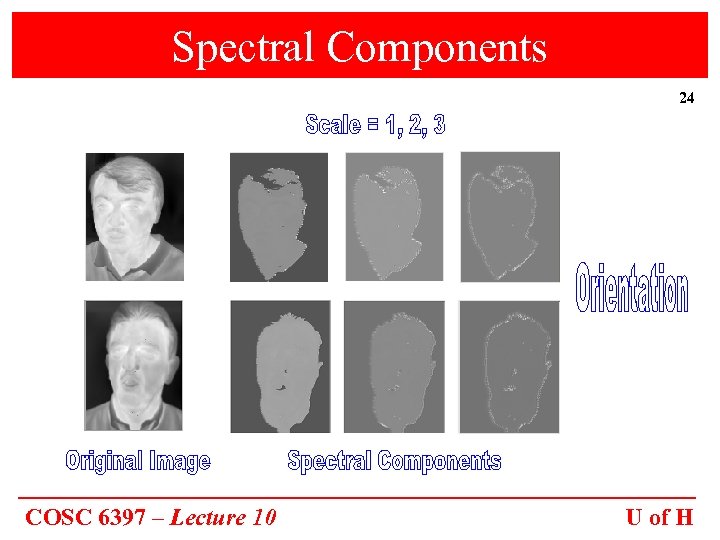 Spectral Components

24

Scale = 1, 2, 3

Orientation

Original Image

Spectral Components

COSC 6397 – Lecture 10

U of H